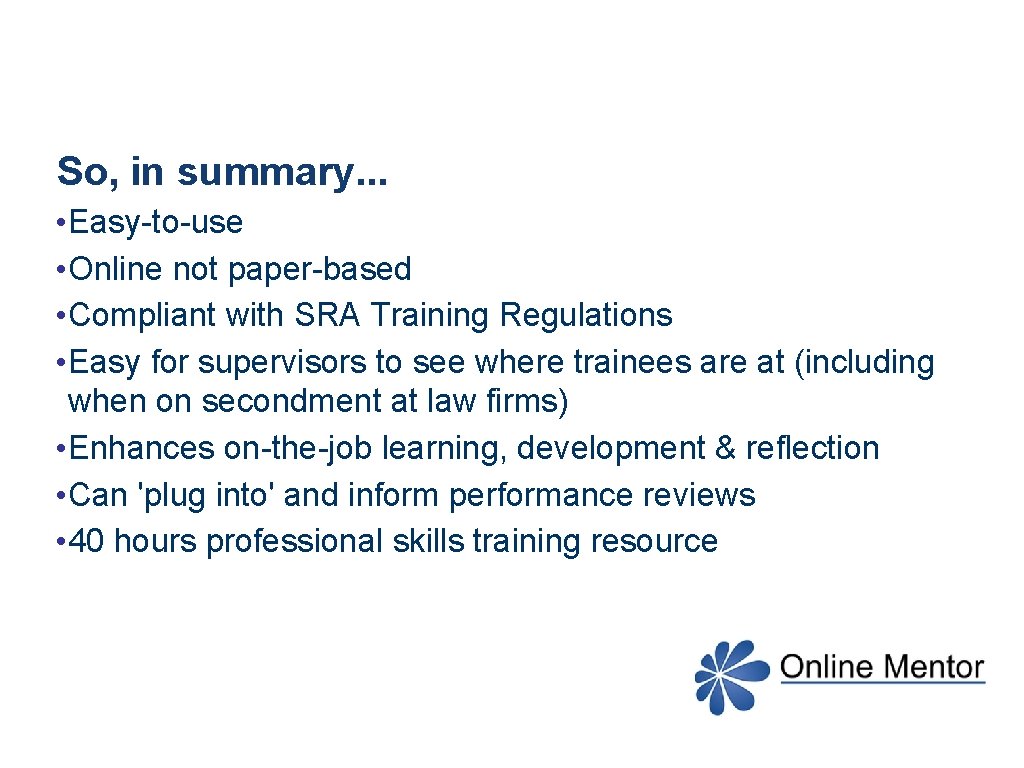 So, in summary...

• Easy-to-use
• Online not paper-based
• Compliant with SRA Training Regulations
• Easy for supervisors to see where trainees are at (including when on secondment at law firms)
• Enhances on-the-job learning, development & reflection
• Can 'plug into' and inform performance reviews
• 40 hours professional skills training resource

Online Mentor